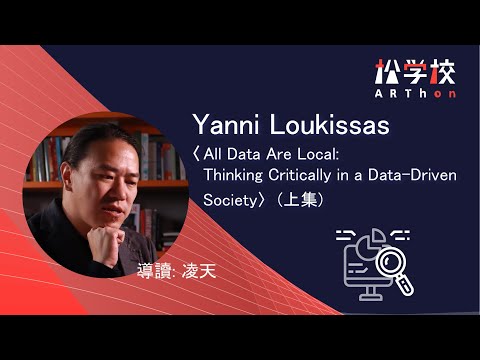 松学校
ARThon

Yanni Loukissas

〈All Data Are Local: Thinking Critically in a Data-Driven Society〉(上集)

導讀: 凌天